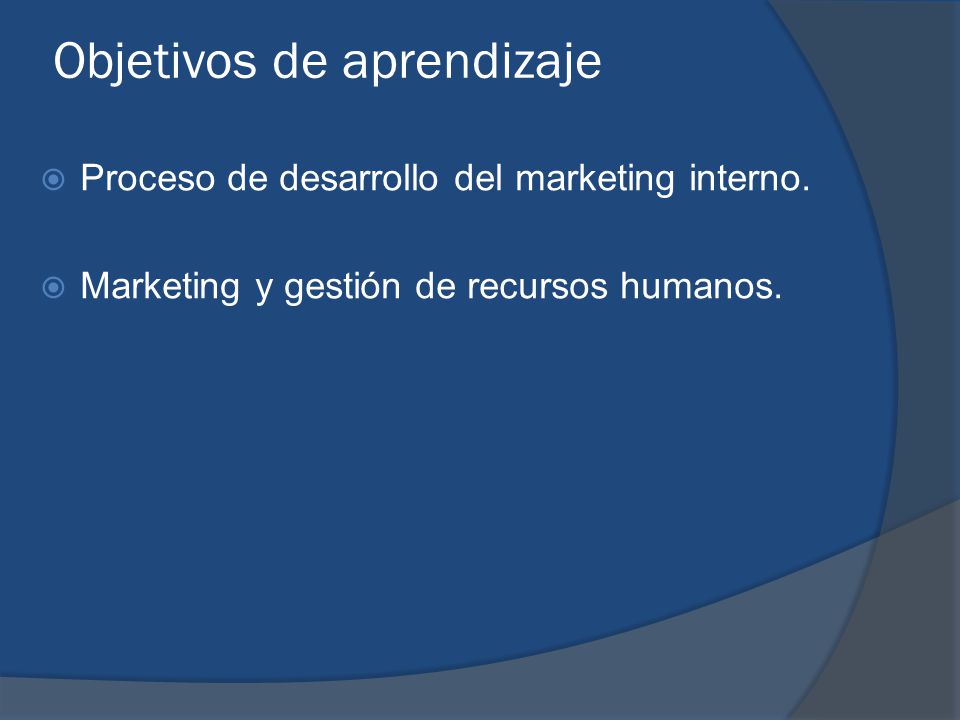 Objetivos de aprendizaje

Proceso de desarrollo del marketing interno.

Marketing y gestión de recursos humanos.